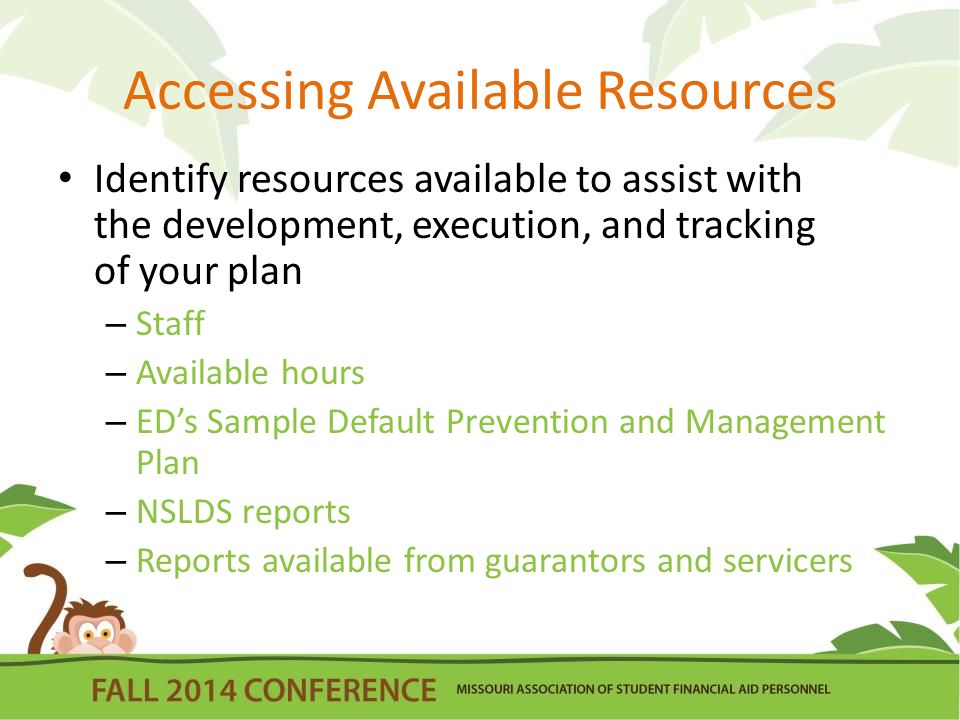 Accessing Available Resources

• Identify resources available to assist with the development, execution, and tracking of your plan
– Staff
– Available hours
– ED's Sample Default Prevention and Management Plan
– NSLDS reports
– Reports available from guarantors and servicers

FALL 2014 CONFERENCE MISSOURI ASSOCIATION OF STUDENT FINANCIAL AID PERSONNEL